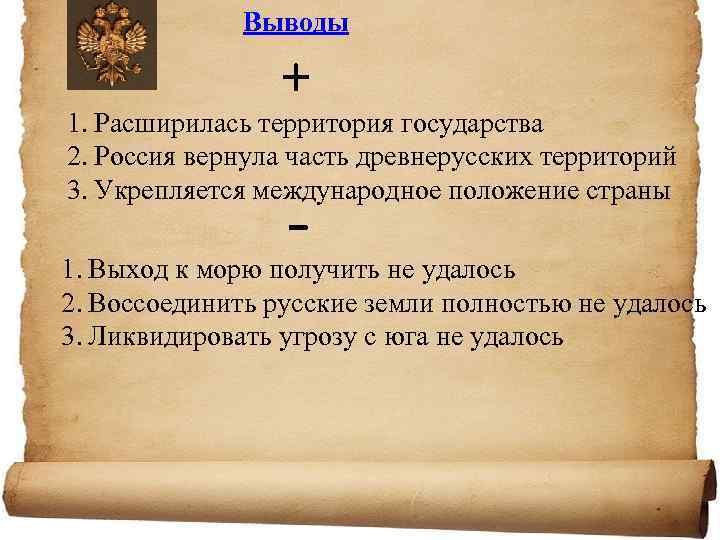 Выводы

+

1. Расширилась территория государства
2. Россия вернула часть древнерусских территорий
3. Укрепляется международное положение страны

-

1. Выход к морю получить не удалось
2. Воссоединить русские земли полностью не удалось
3. Ликвидировать угрозу с юга не удалось